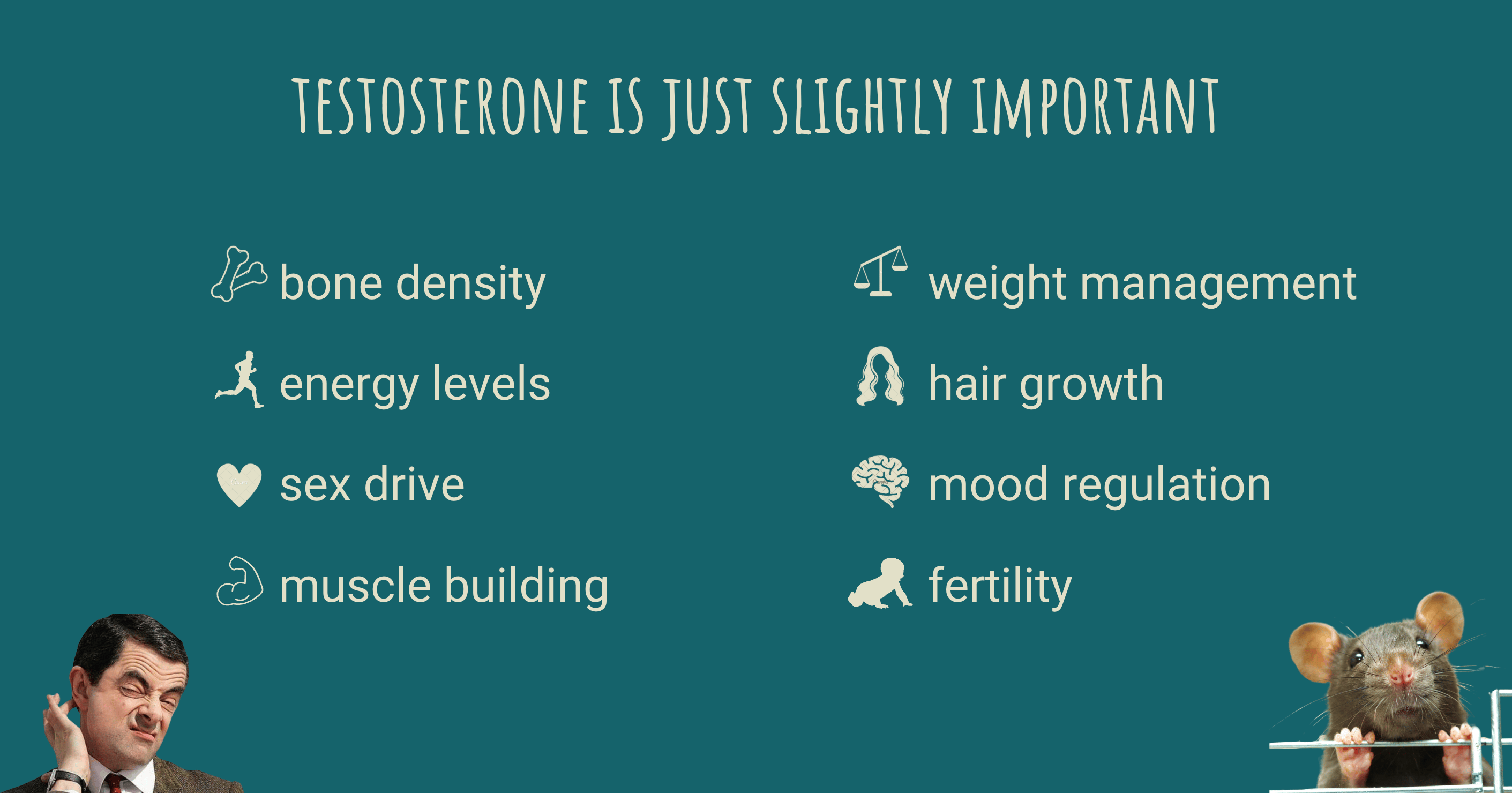 TESTOSTERONE IS JUST SLIGHTLY IMPORTANT

bone density

energy levels

sex drive

muscle building

weight management

hair growth

mood regulation

fertility